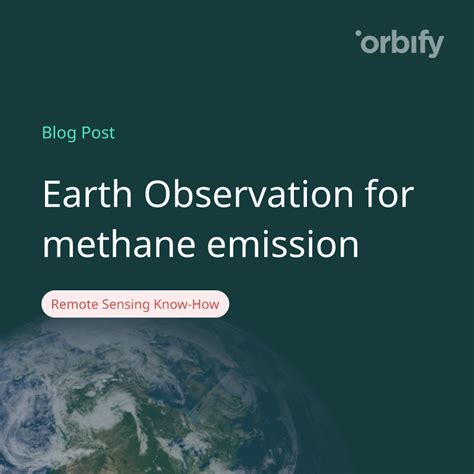 orbify

Blog Post

Earth Observation for methane emission

Remote Sensing Know-How